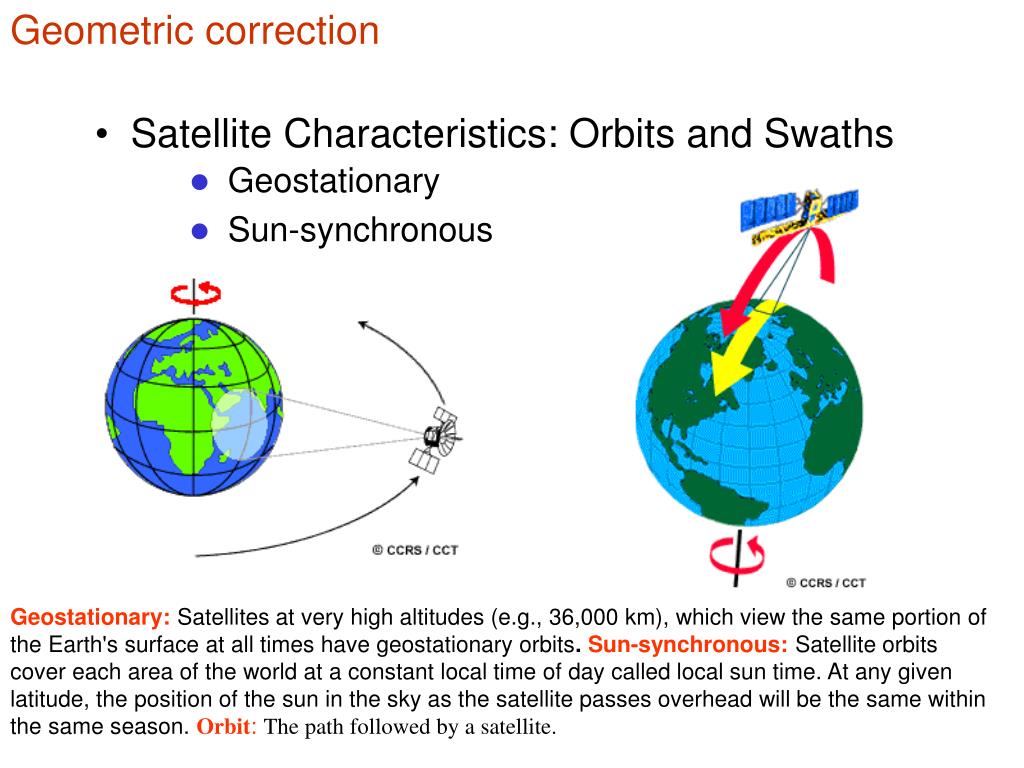 Geometric correction

• Satellite Characteristics: Orbits and Swaths
● Geostationary
● Sun-synchronous

© CCRS / CCT

© CCRS / CCT

Geostationary: Satellites at very high altitudes (e.g., 36,000 km), which view the same portion of the Earth's surface at all times have geostationary orbits. Sun-synchronous: Satellite orbits cover each area of the world at a constant local time of day called local sun time. At any given latitude, the position of the sun in the sky as the satellite passes overhead will be the same within the same season. Orbit: The path followed by a satellite.